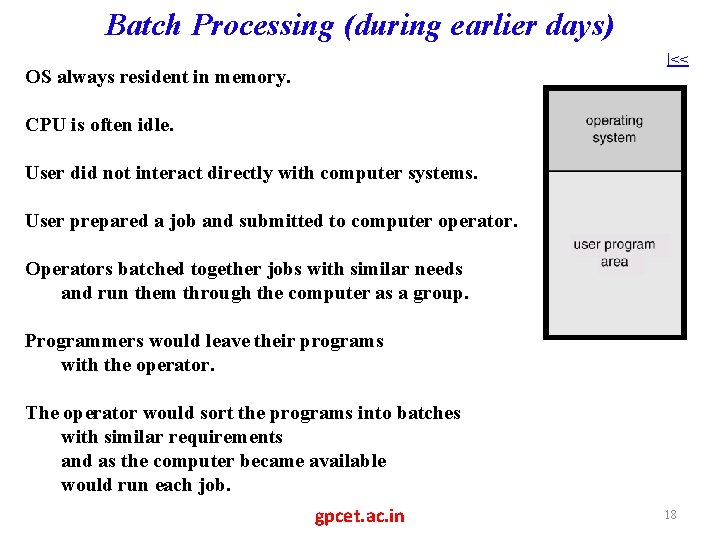 Batch Processing (during earlier days)

|<<

OS always resident in memory.

CPU is often idle.

User did not interact directly with computer systems.

User prepared a job and submitted to computer operator.

Operators batched together jobs with similar needs and run them through the computer as a group.

Programmers would leave their programs with the operator.

The operator would sort the programs into batches with similar requirements and as the computer became available would run each job.

operating system

user program area

gpcet.ac.in

18